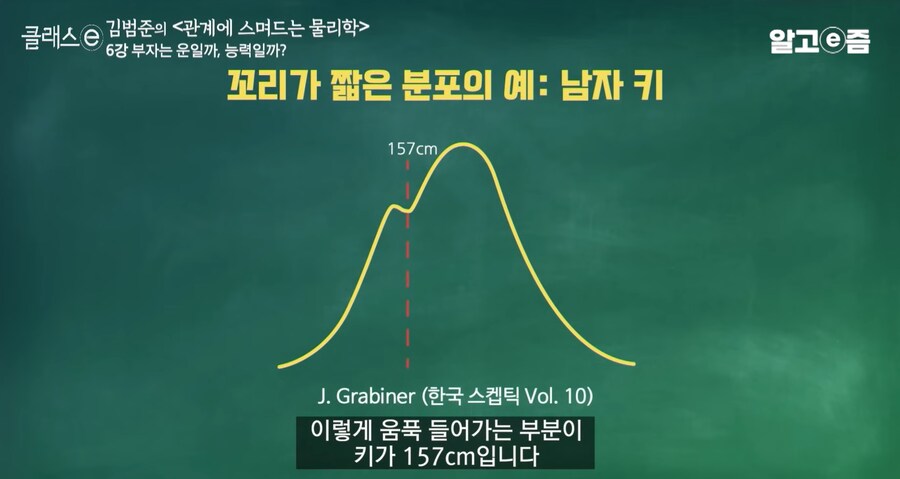 클래스ⓔ 김범준의 <관계에 스며드는 물리학>
6강 부자는 운일까, 능력일까?

알고ⓔ즘

꼬리가 짧은 분포의 예: 남자 키

157cm

J. Grabiner (한국 스켑틱 Vol. 10)

이렇게 움푹 들어가는 부분이
키가 157cm입니다